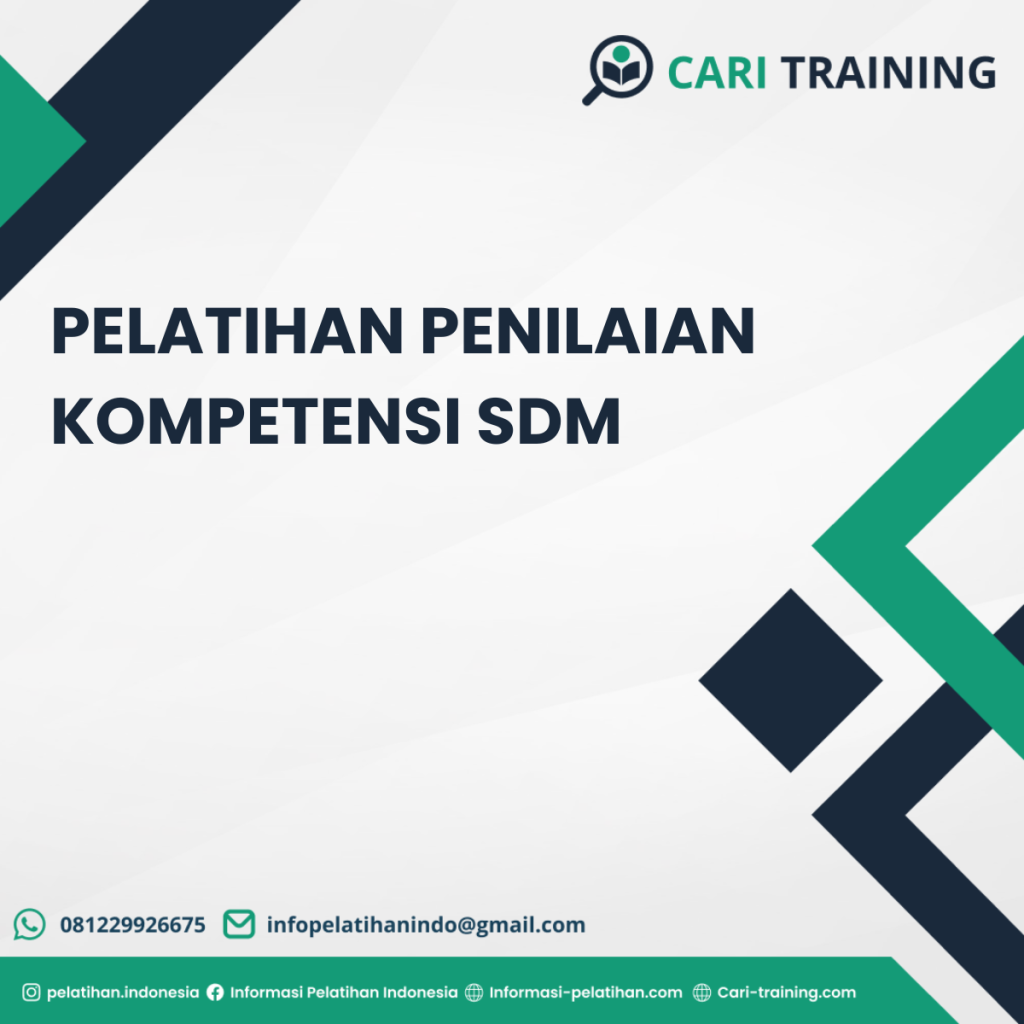 CARI TRAINING

PELATIHAN PENILAIAN KOMPETENSI SDM

081229926675 infopelatihanindo@gmail.com

pelatihan.indonesia Informasi Pelatihan Indonesia Informasi-pelatihan.com Cari-training.com